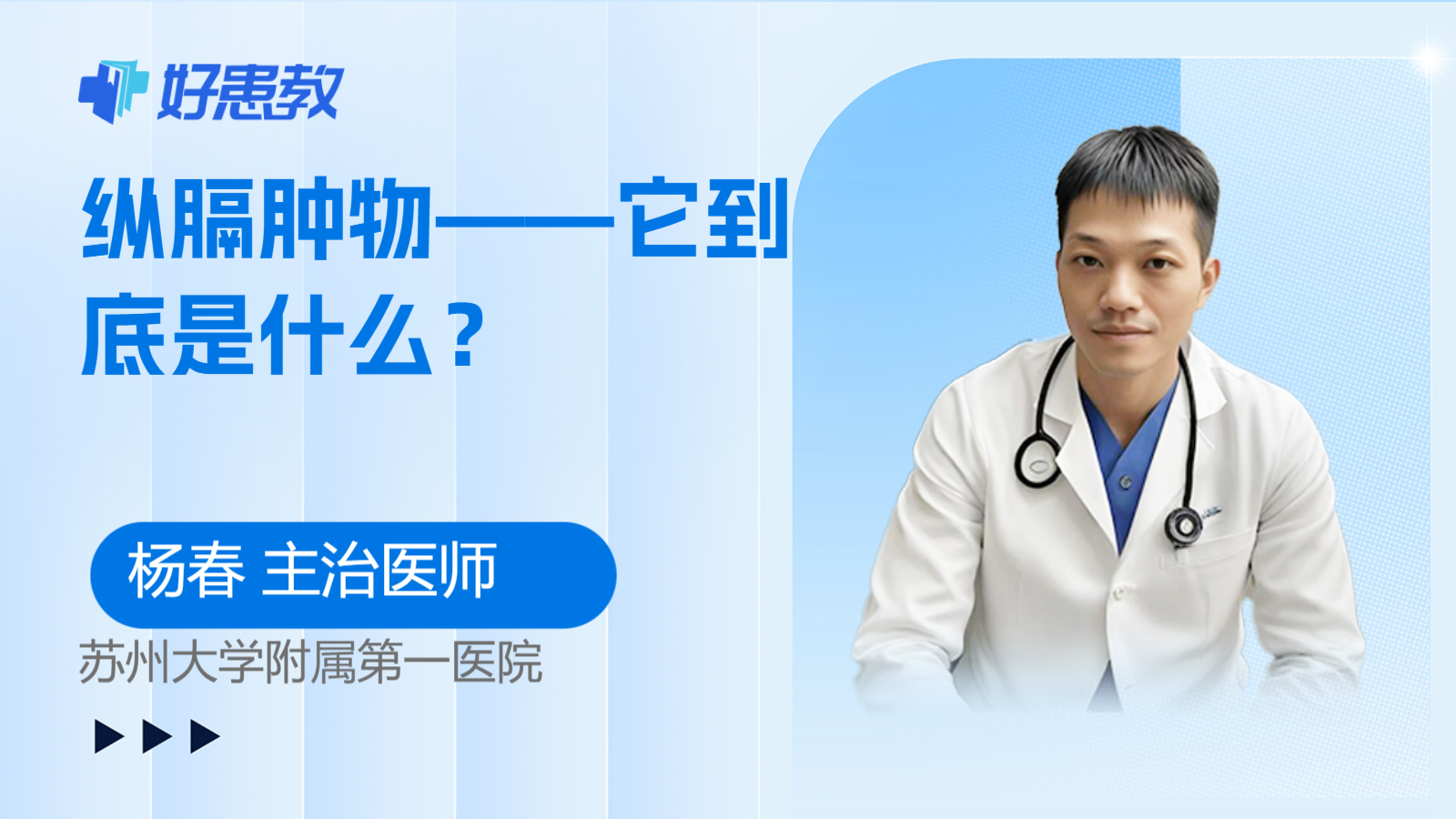 好患教

纵膈肿物——它到底是什么？

杨春 主治医师

苏州大学附属第一医院